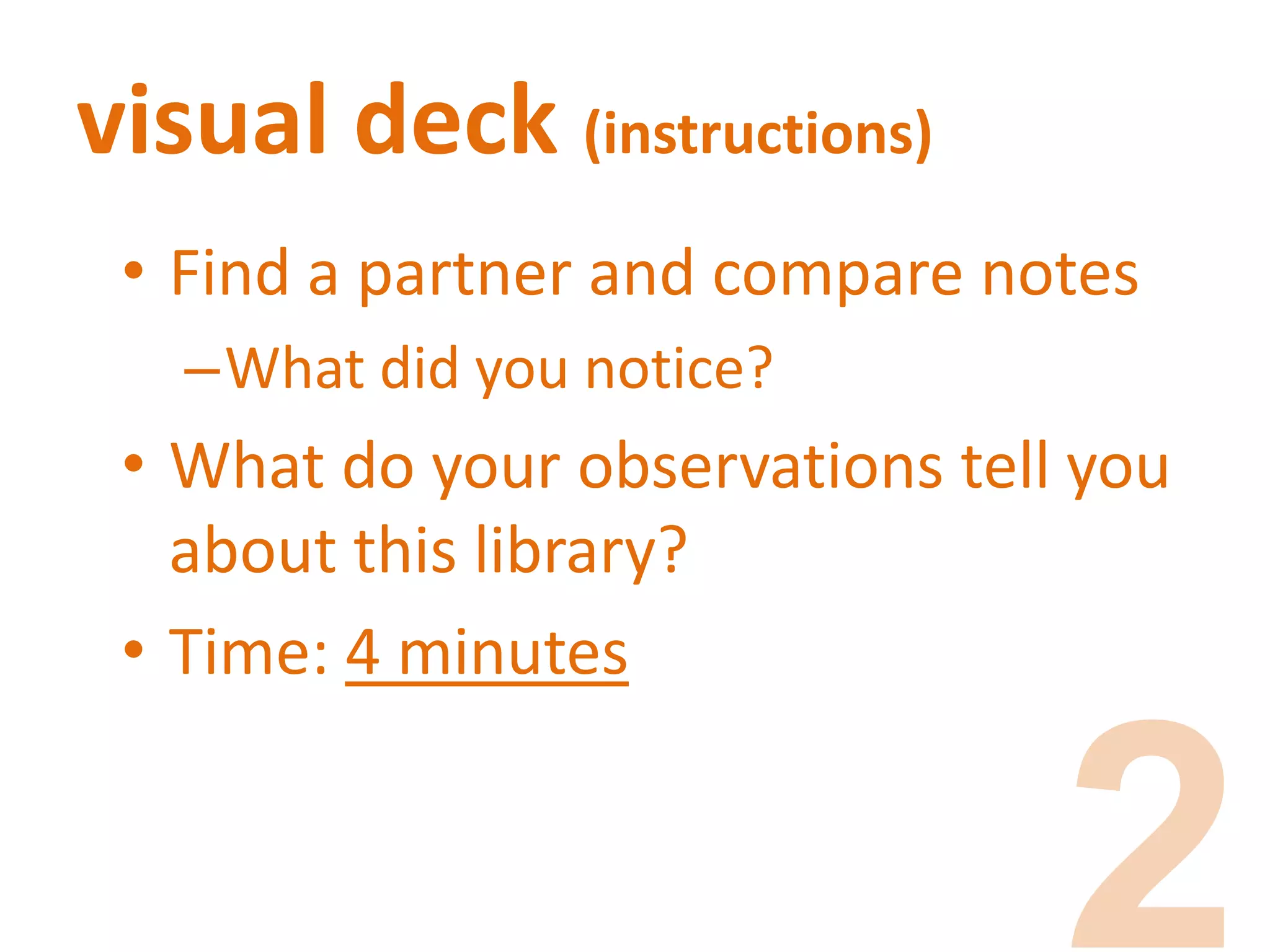 visual deck (instructions)

• Find a partner and compare notes
– What did you notice?
• What do your observations tell you about this library?
• Time: 4 minutes

2